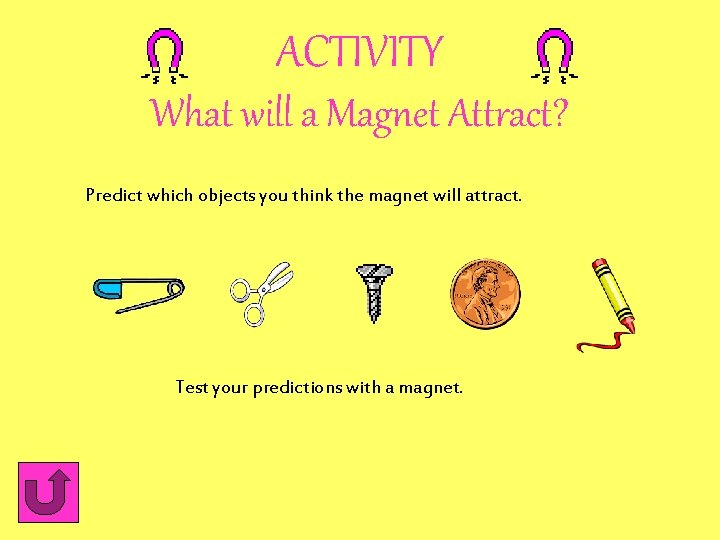 ACTIVITY

What will a Magnet Attract?

Predict which objects you think the magnet will attract.

Test your predictions with a magnet.